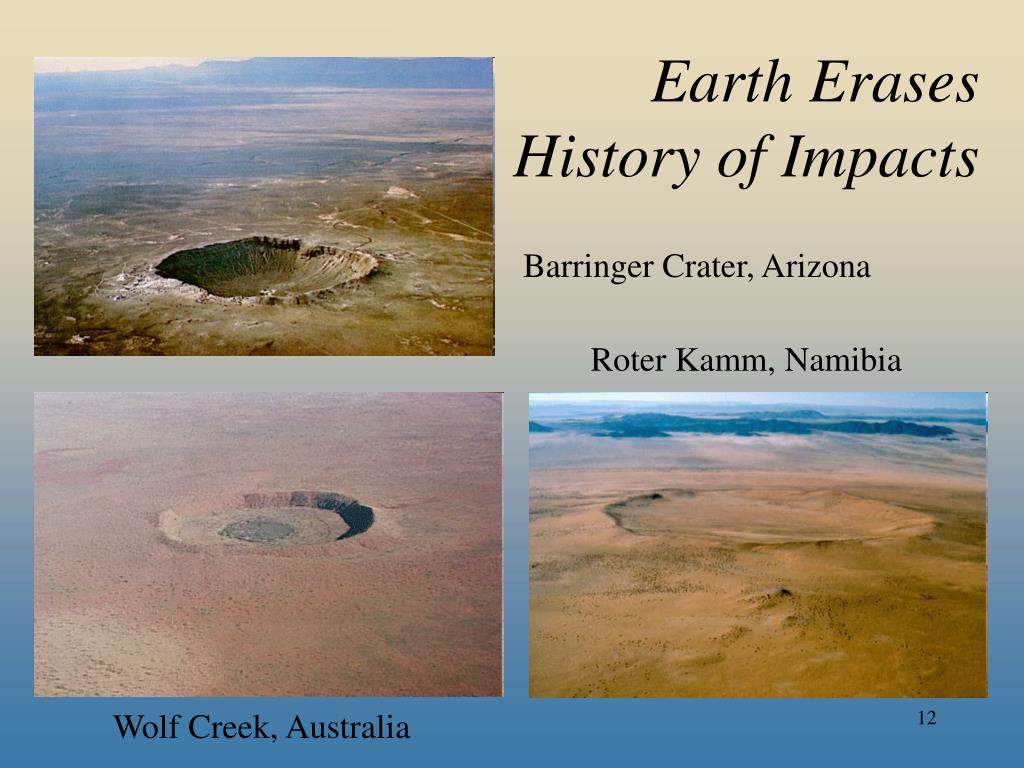 Earth Erases History of Impacts

Barringer Crater, Arizona

Roter Kamm, Namibia

Wolf Creek, Australia

12